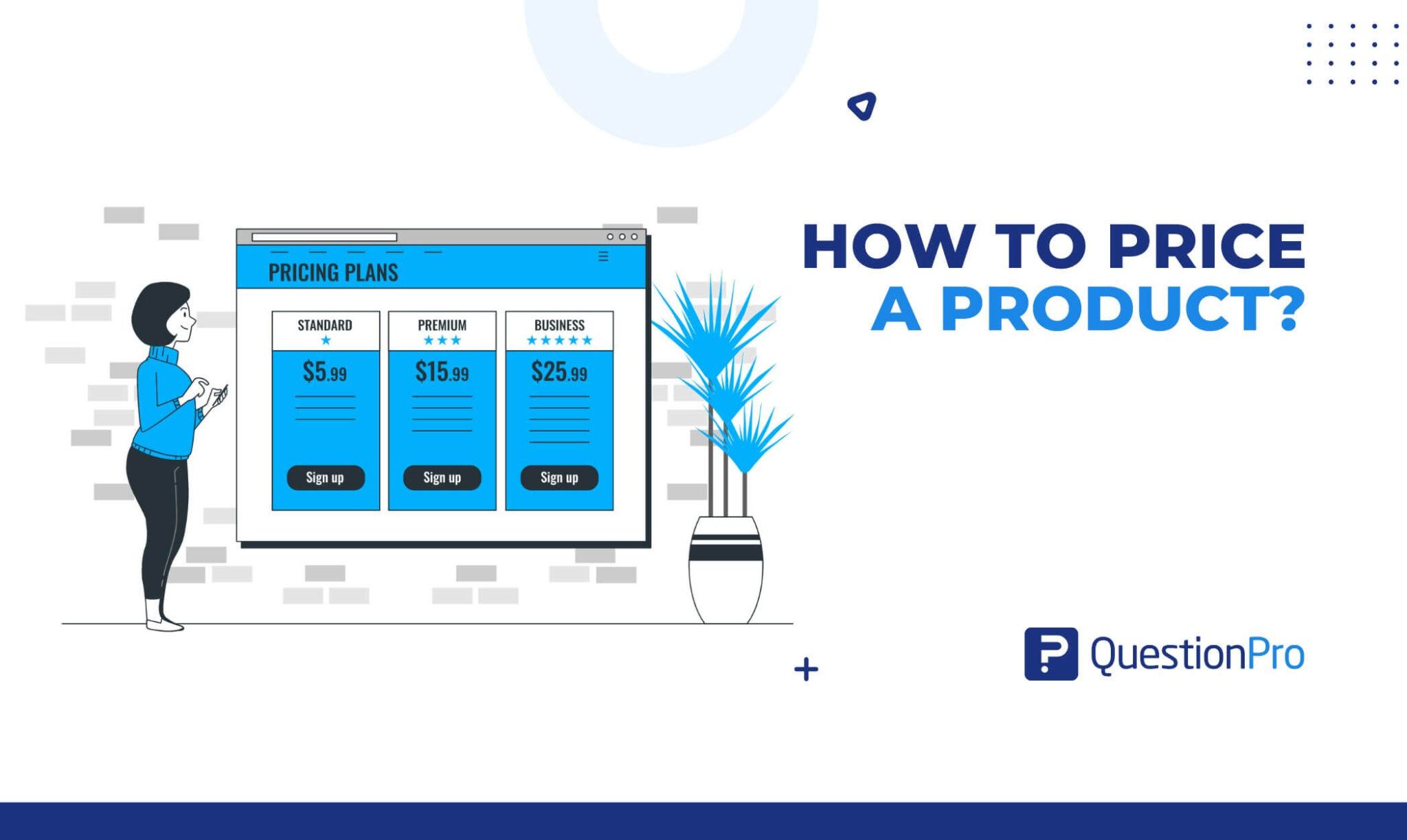 PRICING PLANS

STANDARD
$5.99
Sign up

PREMIUM
$15.99
Sign up

BUSINESS
$25.99
Sign up

HOW TO PRICE A PRODUCT?

QuestionPro